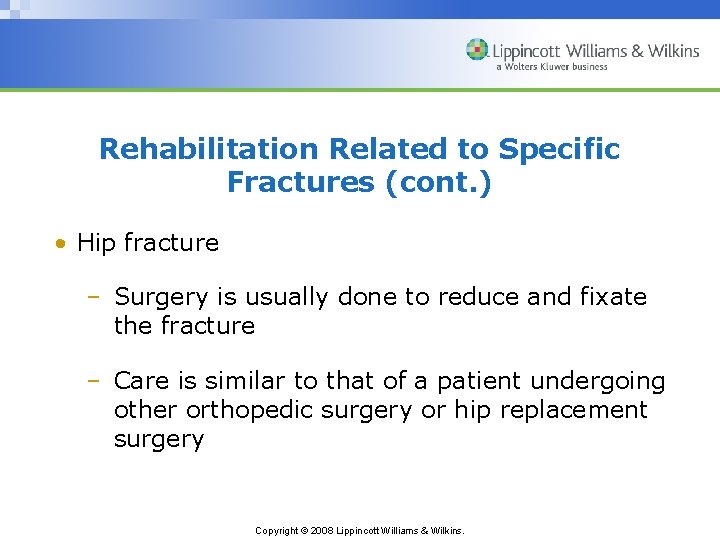 Lippincott Williams & Wilkins
a Wolters Kluwer business

Rehabilitation Related to Specific Fractures (cont.)

• Hip fracture

– Surgery is usually done to reduce and fixate the fracture

– Care is similar to that of a patient undergoing other orthopedic surgery or hip replacement surgery

Copyright © 2008 Lippincott Williams & Wilkins.